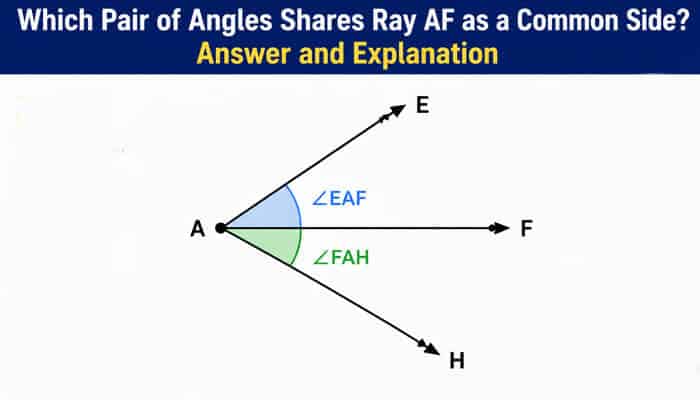 Which Pair of Angles Shares Ray AF as a Common Side?
Answer and Explanation

E

$\angle EAF$

A

F

$\angle FAH$

H